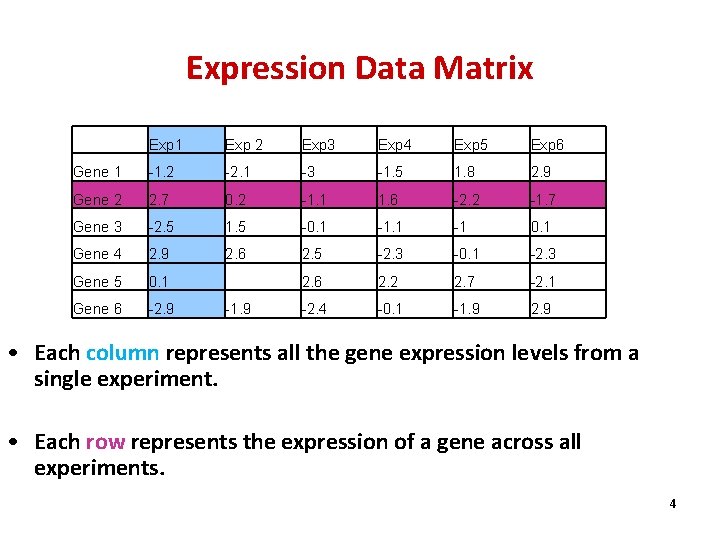 Expression Data Matrix

| | Exp1 | Exp 2 | Exp3 | Exp4 | Exp5 | Exp6 |
|---|---|---|---|---|---|---|
| Gene 1 | -1.2 | -2.1 | -3 | -1.5 | 1.8 | 2.9 |
| Gene 2 | 2.7 | 0.2 | -1.1 | 1.6 | -2.2 | -1.7 |
| Gene 3 | -2.5 | 1.5 | -0.1 | -1.1 | -1 | 0.1 |
| Gene 4 | 2.9 | 2.6 | 2.5 | -2.3 | -0.1 | -2.3 |
| Gene 5 | 0.1 | | 2.6 | 2.2 | 2.7 | -2.1 |
| Gene 6 | -2.9 | -1.9 | -2.4 | -0.1 | -1.9 | 2.9 |

• Each column represents all the gene expression levels from a single experiment.

• Each row represents the expression of a gene across all experiments.

4